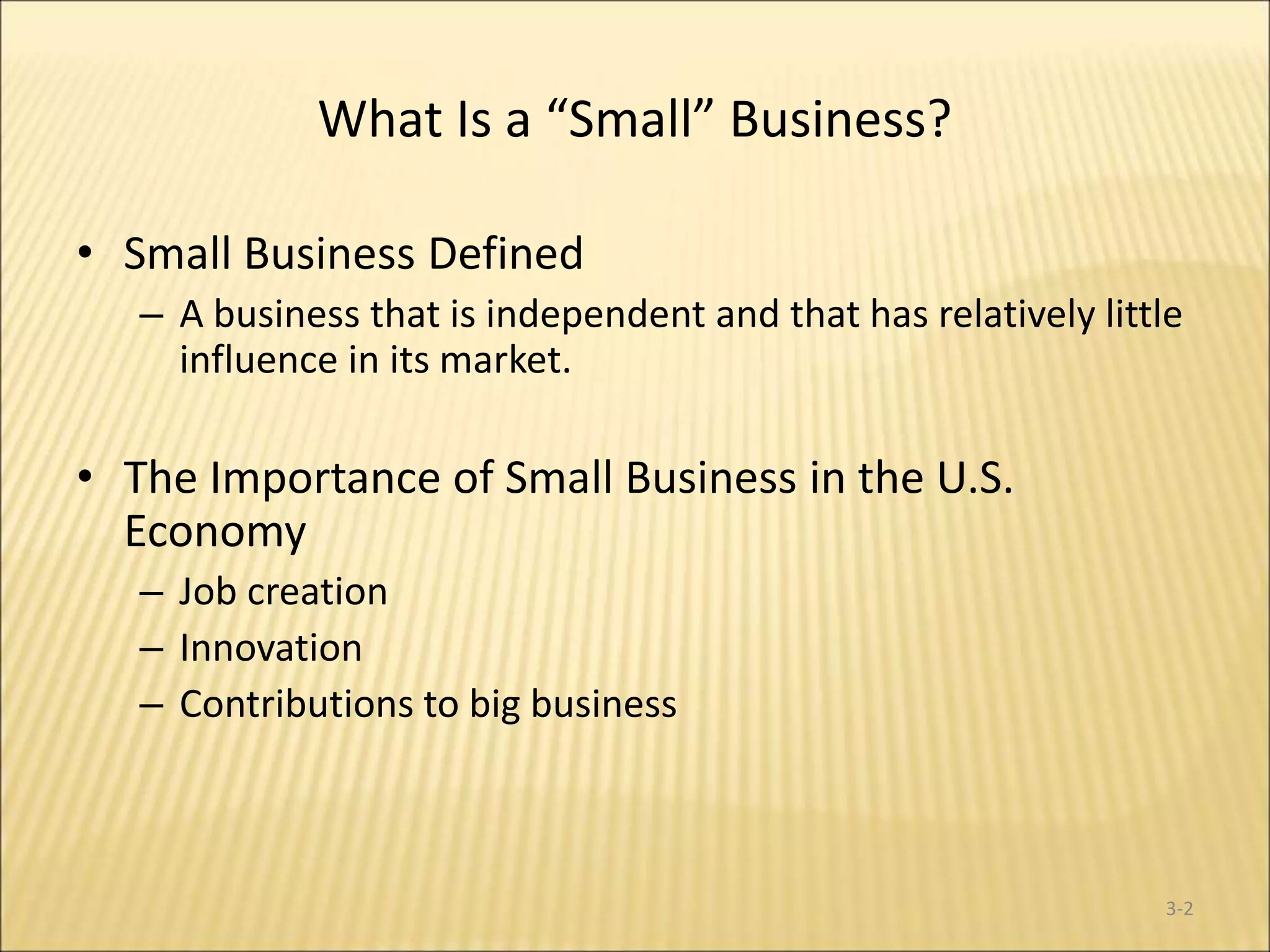 What Is a “Small” Business?

• Small Business Defined
– A business that is independent and that has relatively little influence in its market.

• The Importance of Small Business in the U.S. Economy
– Job creation
– Innovation
– Contributions to big business

3-2